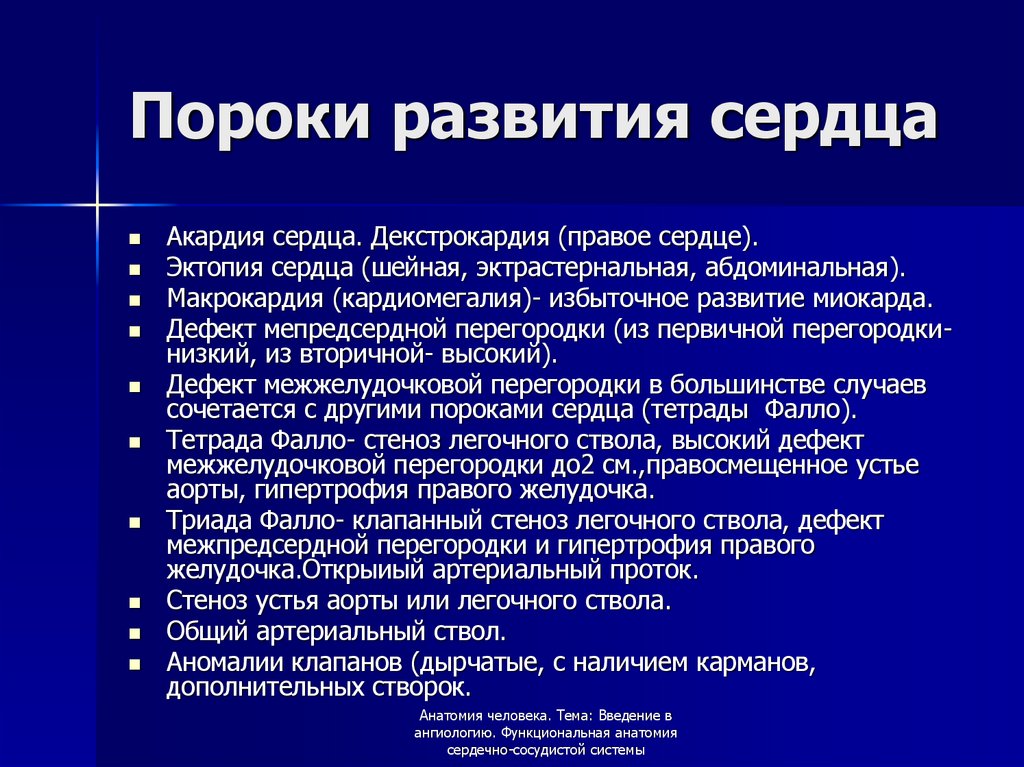 Пороки развития сердца

- Акардия сердца. Декстрокардия (правое сердце).
- Эктопия сердца (шейная, экстрастернальная, абдоминальная).
- Макрокардия (кардиомегалия)- избыточное развитие миокарда.
- Дефект мепредсердной перегородки (из первичной перегородки- низкий, из вторичной- высокий).
- Дефект межжелудочковой перегородки в большинстве случаев сочетается с другими пороками сердца (тетрады Фалло).
- Тетрада Фалло- стеноз легочного ствола, высокий дефект межжелудочковой перегородки до2 см.,правосмещенное устье аорты, гипертрофия правого желудочка.
- Триада Фалло- клапанный стеноз легочного ствола, дефект межпредсердной перегородки и гипертрофия правого желудочка.Открыиый артериальный проток.
- Стеноз устья аорты или легочного ствола.
- Общий артериальный ствол.
- Аномалии клапанов (дырчатые, с наличием карманов, дополнительных створок.

Анатомия человека. Тема: Введение в ангиологию. Функциональная анатомия сердечно-сосудистой системы